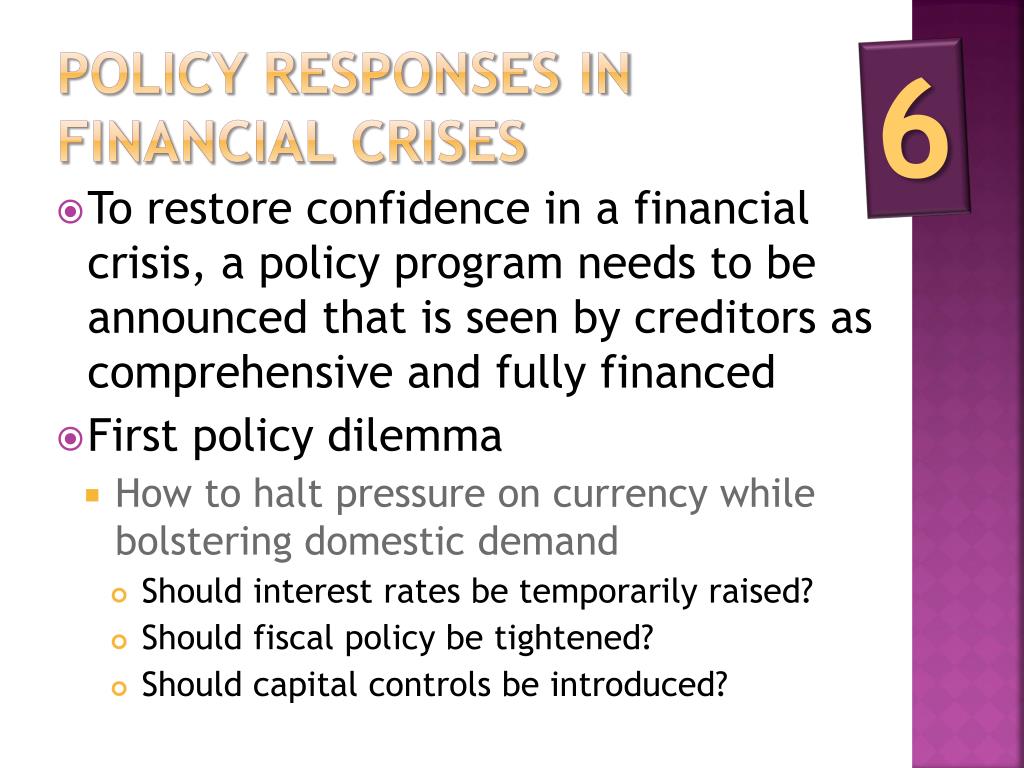 POLICY RESPONSES IN FINANCIAL CRISES

6

To restore confidence in a financial crisis, a policy program needs to be announced that is seen by creditors as comprehensive and fully financed

First policy dilemma

How to halt pressure on currency while bolstering domestic demand

Should interest rates be temporarily raised?

Should fiscal policy be tightened?

Should capital controls be introduced?